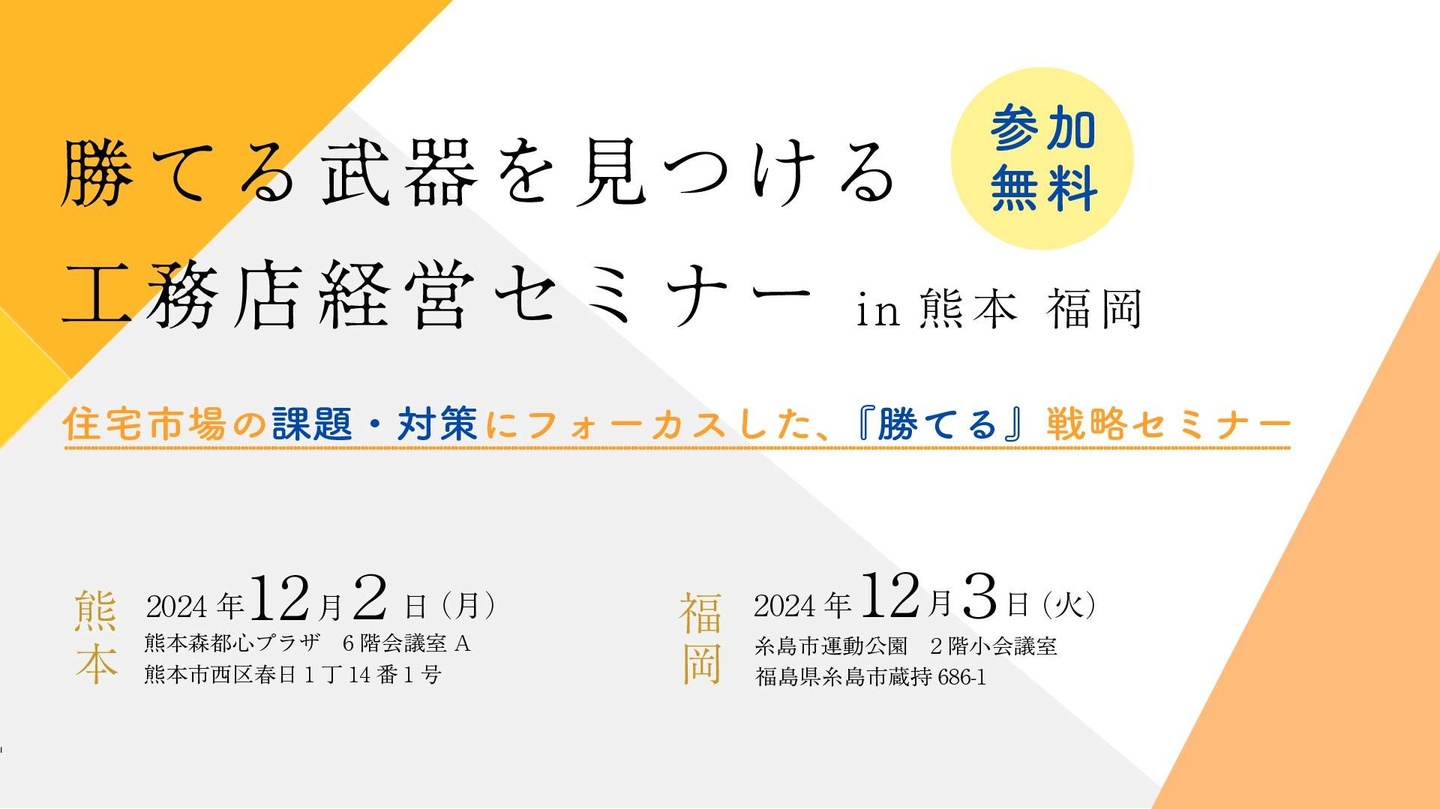 勝てる武器を見つける
工務店経営セミナー in 熊本 福岡

参加無料

住宅市場の課題・対策にフォーカスした、『勝てる』戦略セミナー

熊本 2024年12月2日（月）
熊本森都心プラザ　6階会議室 A
熊本市西区春日1丁14番1号

福岡 2024年12月3日（火）
糸島市運動公園　2階小会議室
福島県糸島市蔵持 686-1